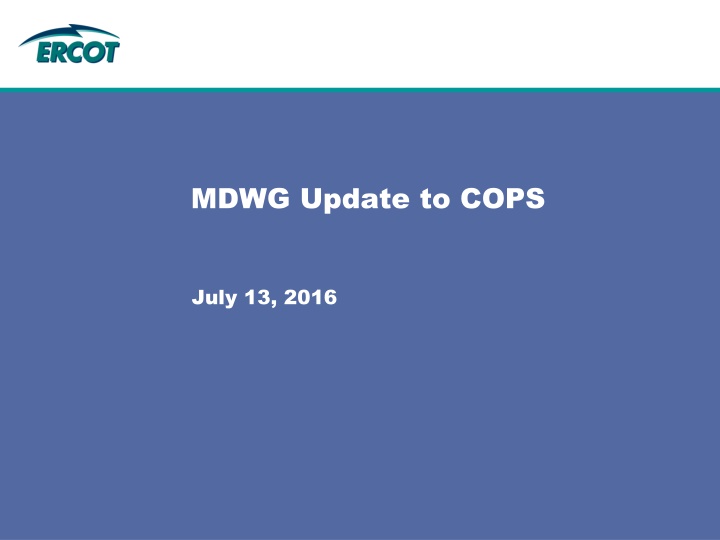 ERCOT

MDWG Update to COPS

July 13, 2016